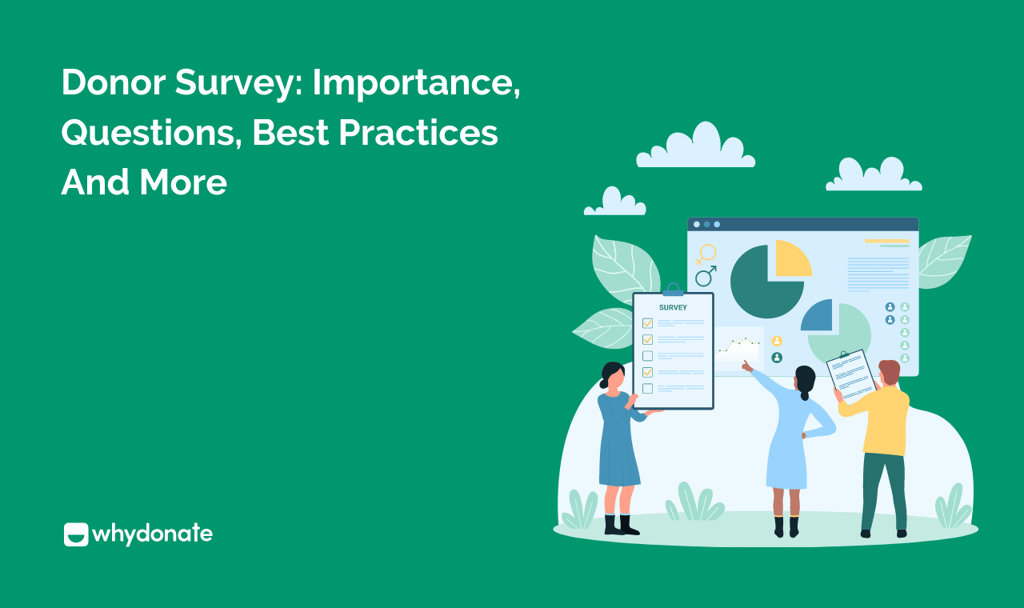 Donor Survey: Importance, Questions, Best Practices And More

SURVEY

whydonate